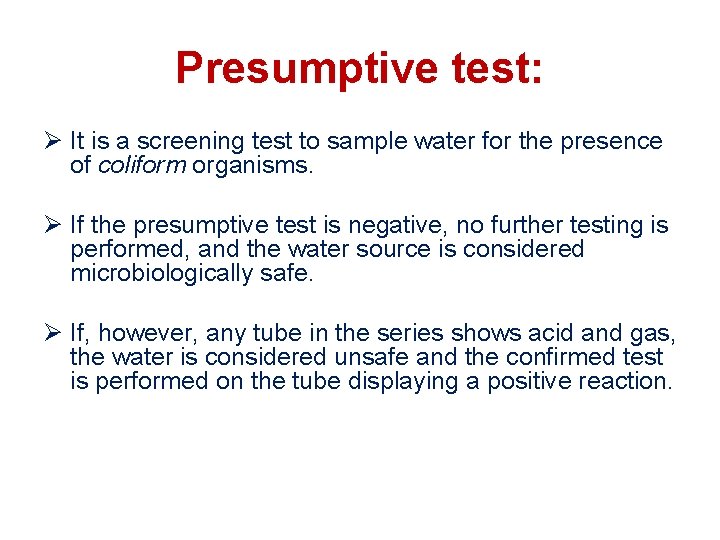 Presumptive test:

➢ It is a screening test to sample water for the presence of coliform organisms.

➢ If the presumptive test is negative, no further testing is performed, and the water source is considered microbiologically safe.

➢ If, however, any tube in the series shows acid and gas, the water is considered unsafe and the confirmed test is performed on the tube displaying a positive reaction.